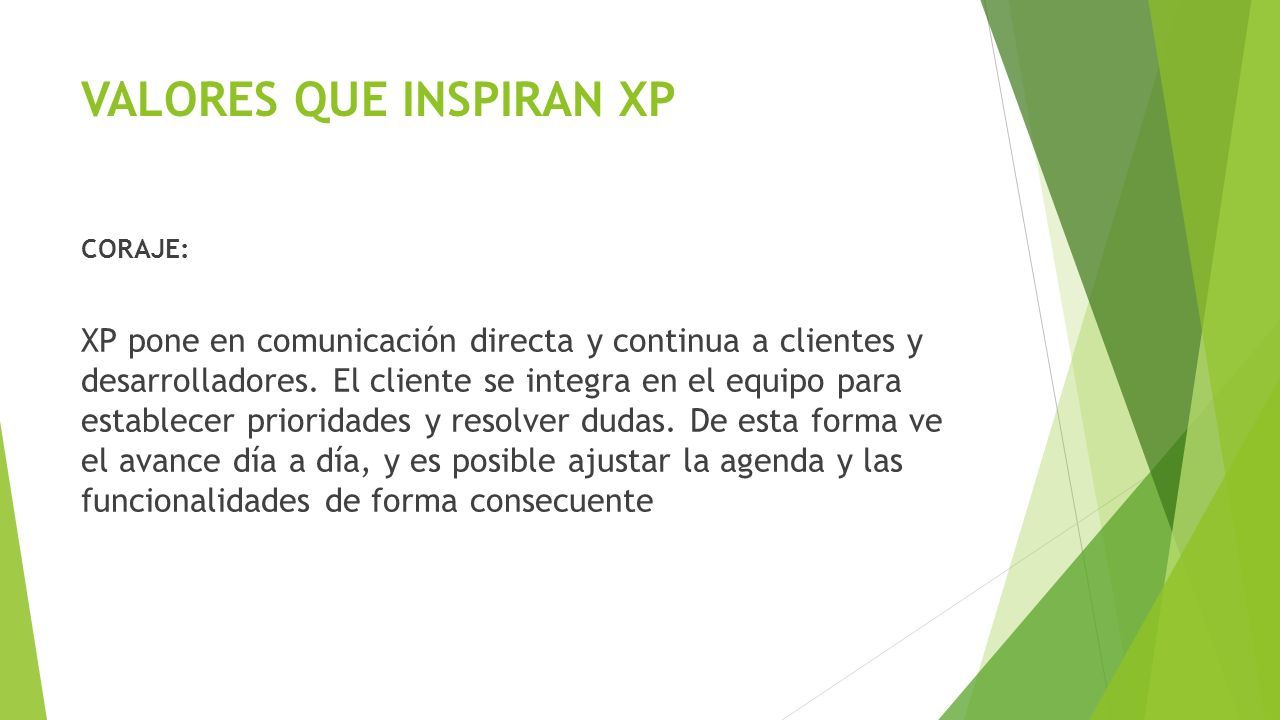 VALORES QUE INSPIRAN XP

CORAJE:

XP pone en comunicación directa y continua a clientes y desarrolladores. El cliente se integra en el equipo para establecer prioridades y resolver dudas. De esta forma ve el avance día a día, y es posible ajustar la agenda y las funcionalidades de forma consecuente